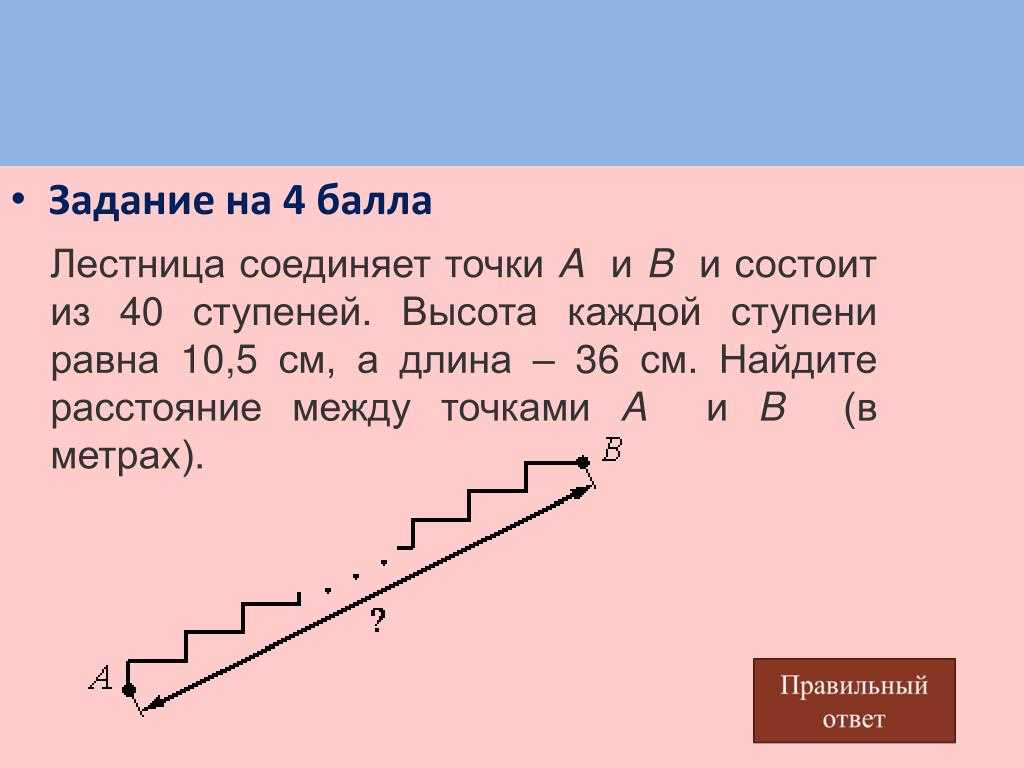 • Задание на 4 балла

Лестница соединяет точки $A$ и $B$ и состоит из 40 ступеней. Высота каждой ступени равна 10,5 см, а длина – 36 см. Найдите расстояние между точками $A$ и $B$ (в метрах).

$B$

?

$A$

Правильный ответ